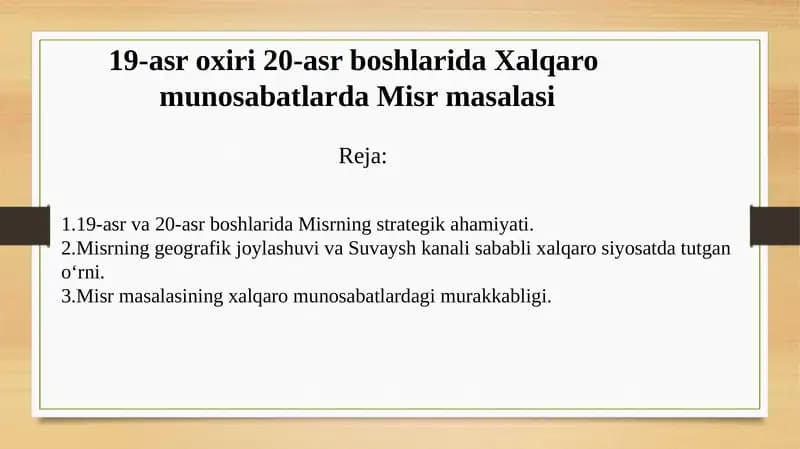 19-asr oxiri 20-asr boshlarida Xalqaro munosabatlarda Misr masalasi

Reja:

1.19-asr va 20-asr boshlarida Misrning strategik ahamiyati.
2.Misrning geografik joylashuvi va Suvaysh kanali sababli xalqaro siyosatda tutgan o‘rni.
3.Misr masalasining xalqaro munosabatlardagi murakkabligi.